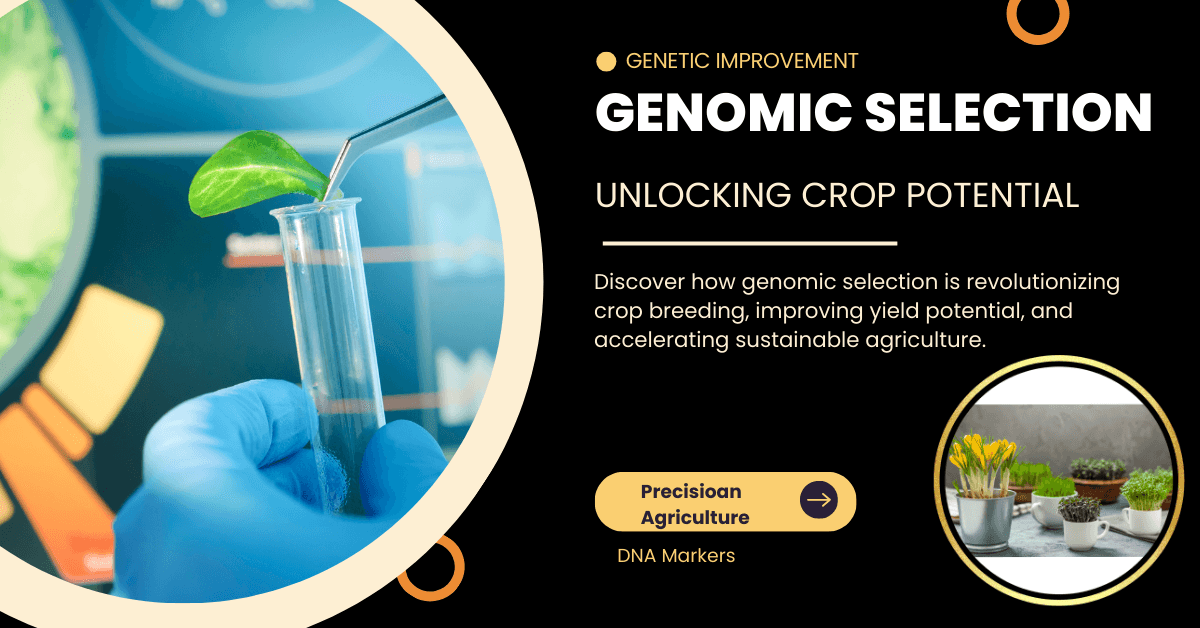 GENETIC IMPROVEMENT

GENOMIC SELECTION

UNLOCKING CROP POTENTIAL

Discover how genomic selection is revolutionizing crop breeding, improving yield potential, and accelerating sustainable agriculture.

Precisioan Agriculture

DNA Markers